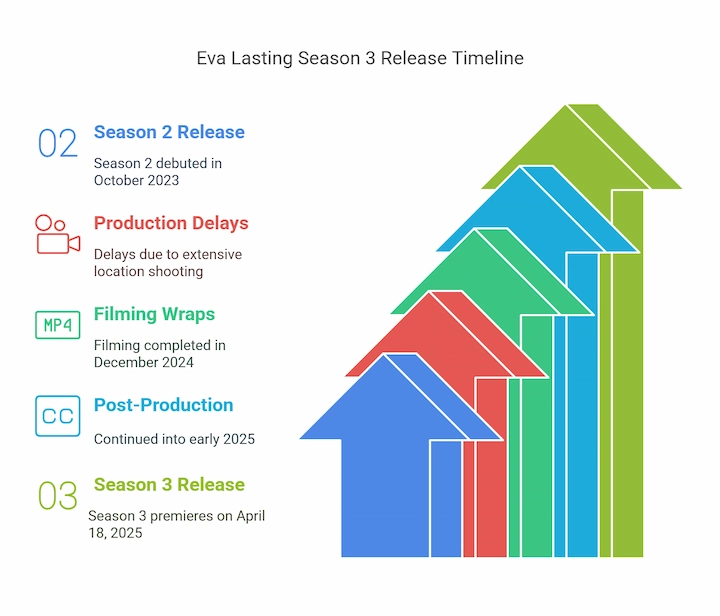 Eva Lasting Season 3 Release Timeline

02

Season 2 Release

Season 2 debuted in October 2023

Production Delays

Delays due to extensive location shooting

MP4

Filming Wraps

Filming completed in December 2024

CC

Post-Production

Continued into early 2025

03

Season 3 Release

Season 3 premieres on April 18, 2025